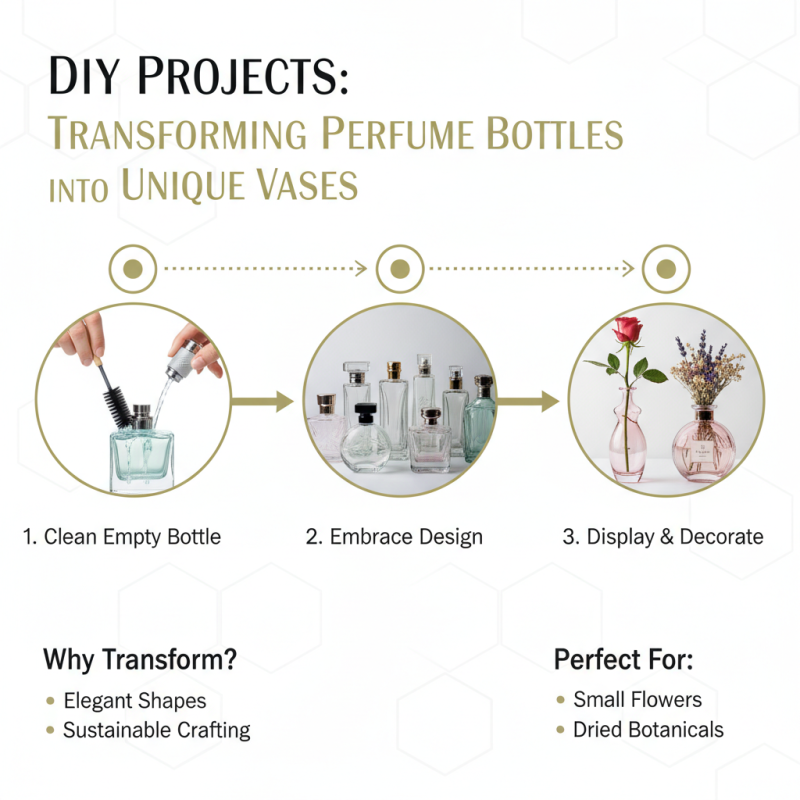 DIY PROJECTS:
TRANSFORMING PERFUME BOTTLES INTO UNIQUE VASES

1. Clean Empty Bottle

2. Embrace Design

3. Display & Decorate

Why Transform?
• Elegant Shapes
• Sustainable Crafting

Perfect For:
• Small Flowers
• Dried Botanicals